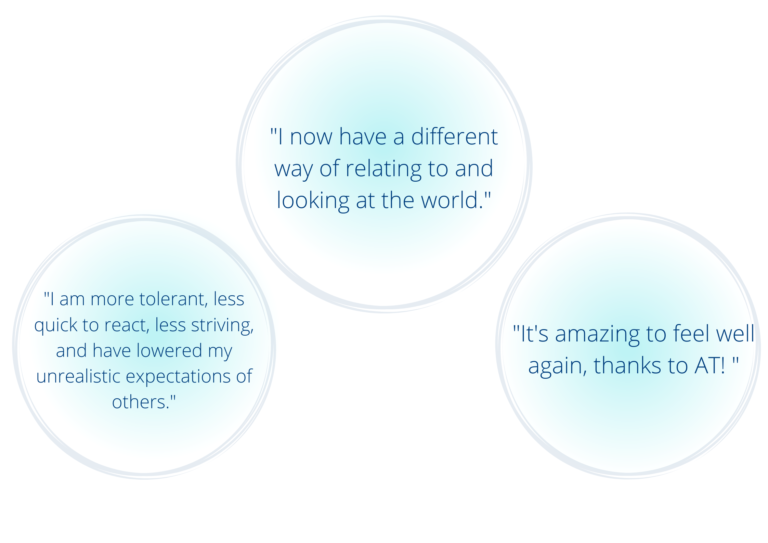 "I now have a different way of relating to and looking at the world."

"I am more tolerant, less quick to react, less striving, and have lowered my unrealistic expectations of others."

"It's amazing to feel well again, thanks to AT! "